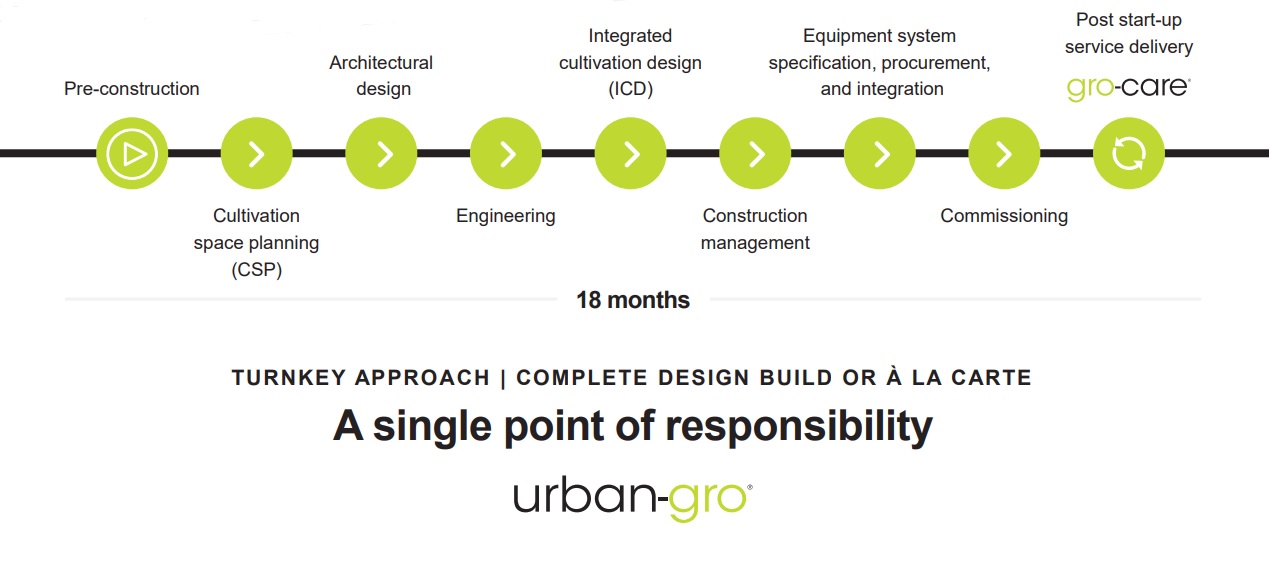 Pre-construction

Cultivation space planning (CSP)

Architectural design

Engineering

Integrated cultivation design (ICD)

Construction management

Equipment system specification, procurement, and integration

Commissioning

Post start-up service delivery
gro-care®

18 months

TURNKEY APPROACH | COMPLETE DESIGN BUILD OR À LA CARTE

A single point of responsibility

urban-gro®